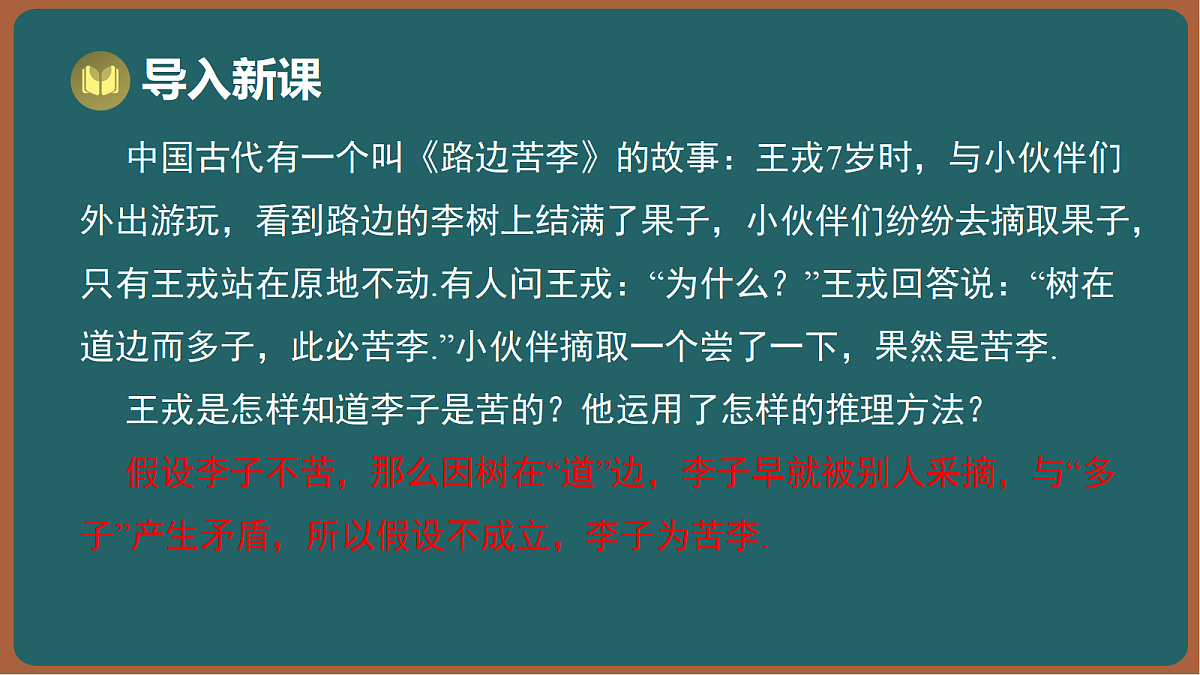 导入新课

中国古代有一个叫《路边苦李》的故事：王戎7岁时，与小伙伴们外出游玩，看到路边的李树上结满了果子，小伙伴们纷纷去摘取果子，只有王戎站在原地不动.有人问王戎：“为什么？”王戎回答说：“树在道边而多子，此必苦李.”小伙伴摘取一个尝了一下，果然是苦李.

王戎是怎样知道李子是苦的？他运用了怎样的推理方法？

假设李子不苦，那么因树在“道”边，李子早就被别人采摘，与“多子”产生矛盾，所以假设不成立，李子为苦李.